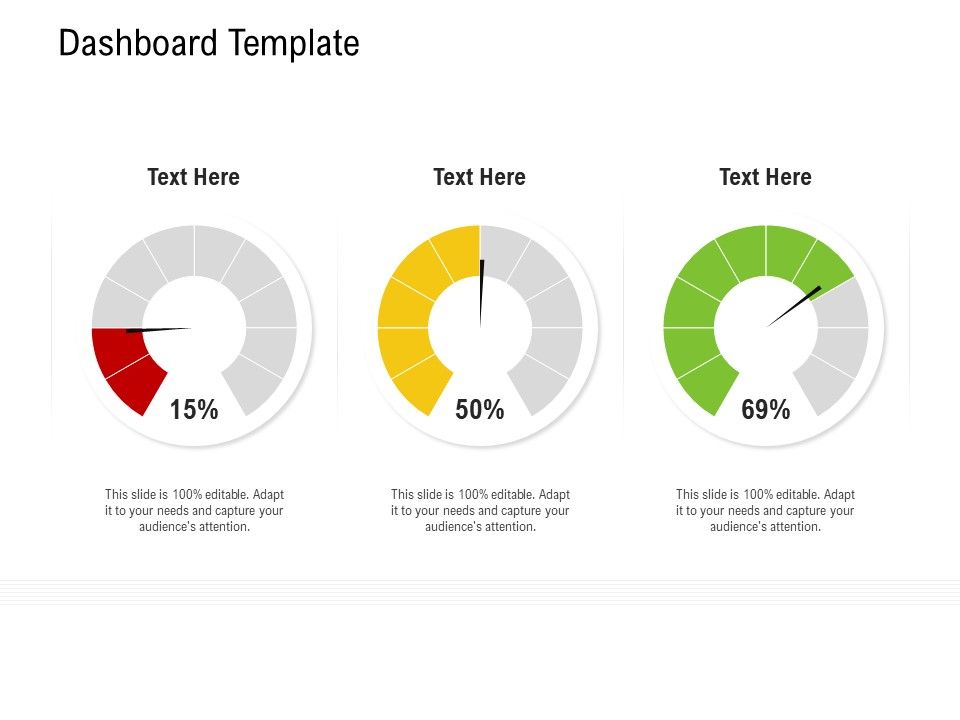 Dashboard Template

Text Here

15%

This slide is 100% editable. Adapt it to your needs and capture your audience's attention.

Text Here

50%

This slide is 100% editable. Adapt it to your needs and capture your audience's attention.

Text Here

69%

This slide is 100% editable. Adapt it to your needs and capture your audience's attention.